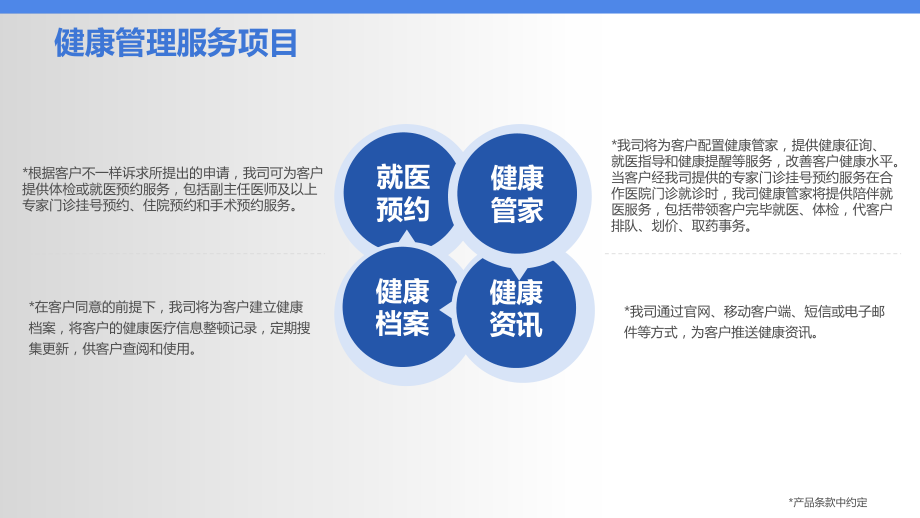 健康管理服务项目

*根据客户不一样诉求所提出的申请，我司可为客户提供体检或就医预约服务，包括副主任医师及以上专家门诊挂号预约、住院预约和手术预约服务。

就医预约

健康管家

*我司将为客户配置健康管家，提供健康征询、就医指导和健康提醒等服务，改善客户健康水平。当客户经我司提供的专家门诊挂号预约服务在合作医院门诊就诊时，我司健康管家将提供陪伴就医服务，包括带领客户完毕就医、体检，代客户排队、划价、取药事务。

*在客户同意的前提下，我司将为客户建立健康档案，将客户的健康医疗信息整顿记录，定期搜集更新，供客户查阅和使用。

健康档案

健康资讯

*我司通过官网、移动客户端、短信或电子邮件等方式，为客户推送健康资讯。

*产品条款中约定